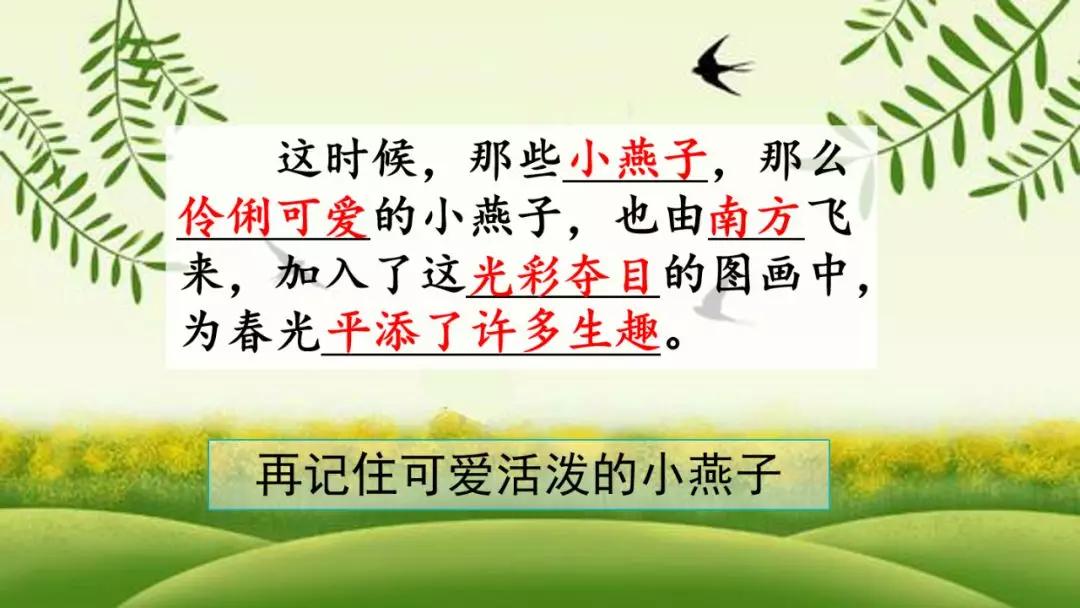 这时候，那些小燕子，那么伶俐可爱的小燕子，也由南方飞来，加入了这光彩夺目的图画中，为春光平添了许多生趣。

再记住可爱活泼的小燕子